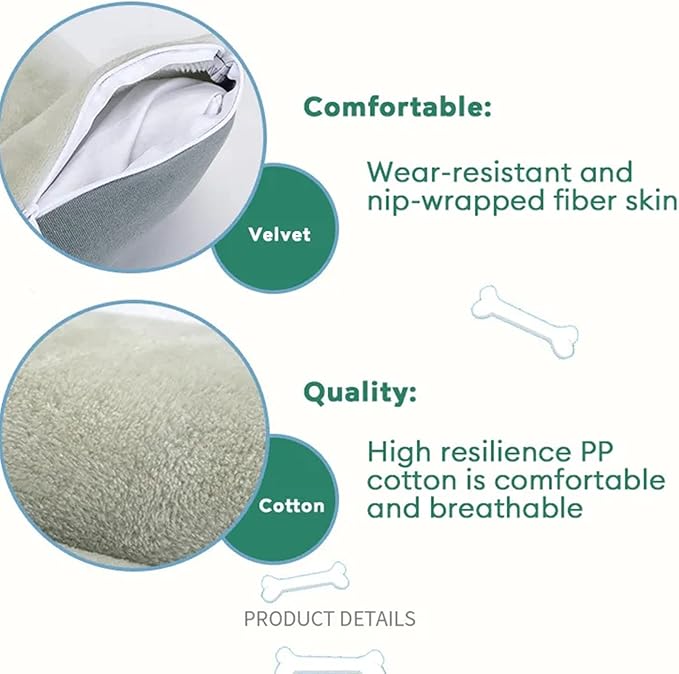 Comfortable:

Wear-resistant and nip-wrapped fiber skin

Velvet

Quality:

High resilience PP cotton is comfortable and breathable

Cotton

PRODUCT DETAILS